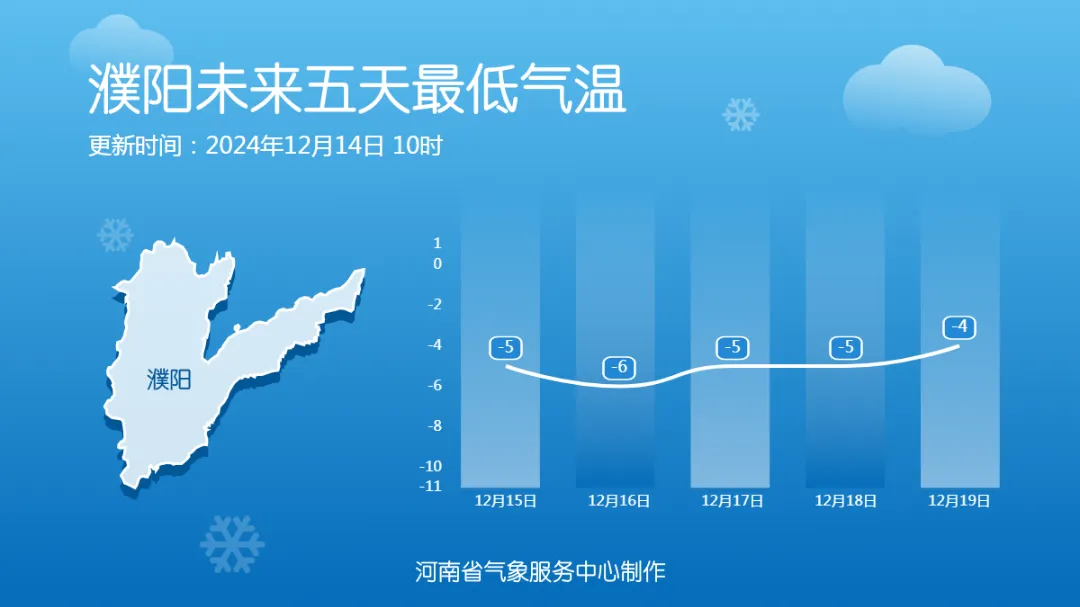 濮阳未来五天最低气温
更新时间：2024年12月14日 10时

濮阳

1
0
-2
-4
-6
-8
-10
-11

-5
-6
-5
-5
-4

12月15日
12月16日
12月17日
12月18日
12月19日

河南省气象服务中心制作